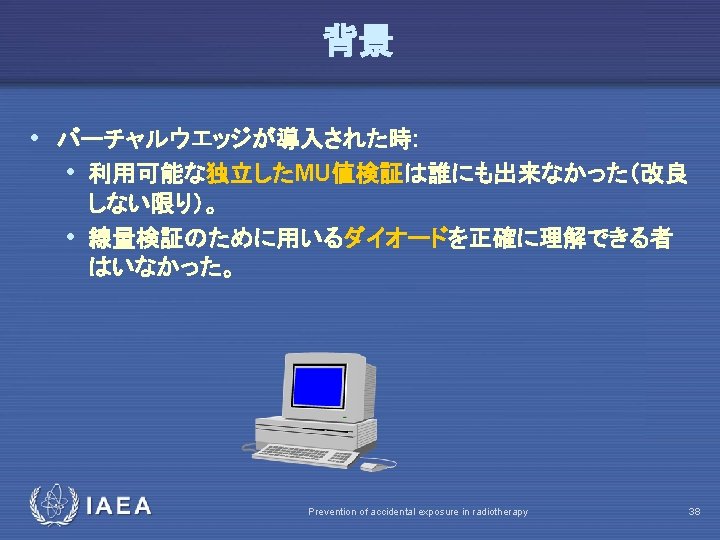 背景

• バーチャルウエッジが導入された時:
  • 利用可能な独立したMU値検証は誰にも出来なかった（改良しない限り）。
  • 線量検証のために用いるダイオードを正確に理解できる者はいなかった。

IAEA

Prevention of accidental exposure in radiotherapy

38